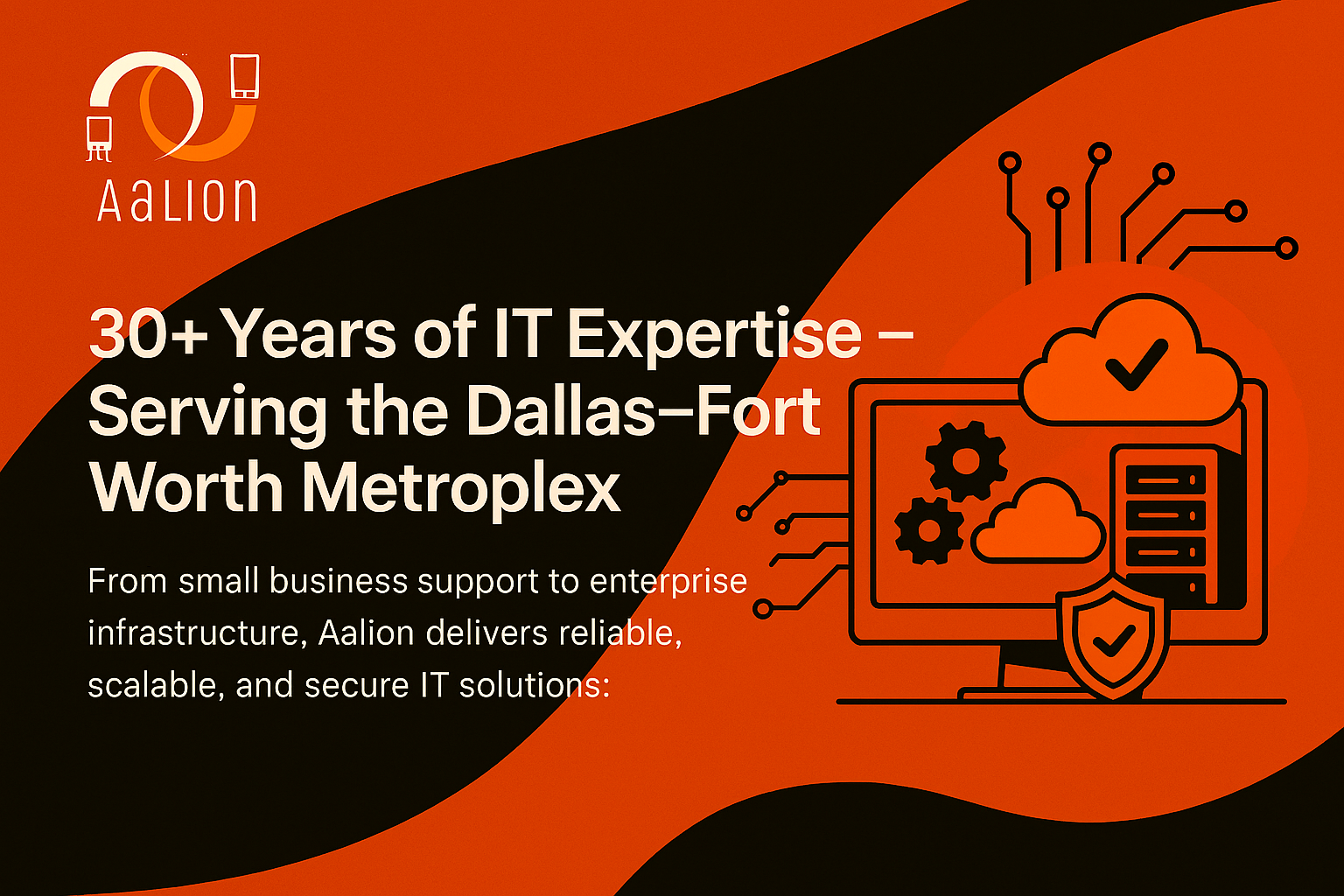 AaLION

30+ Years of IT Expertise – Serving the Dallas–Fort Worth Metroplex

From small business support to enterprise infrastructure, Aalion delivers reliable, scalable, and secure IT solutions: